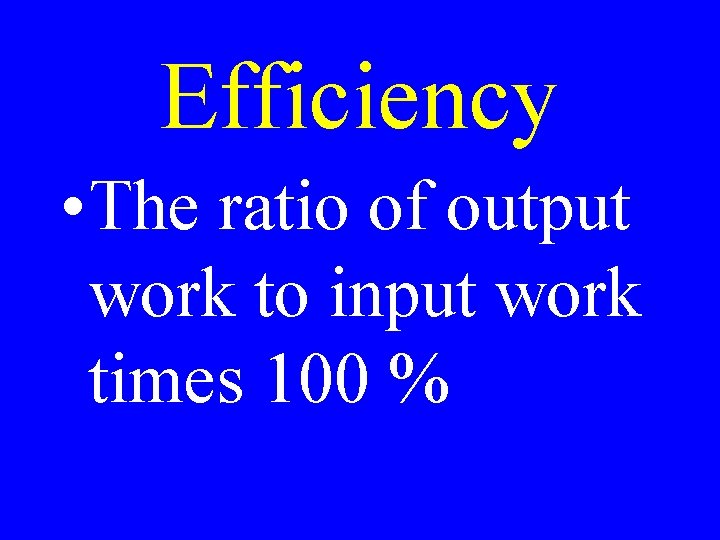 Efficiency

• The ratio of output work to input work times 100 %